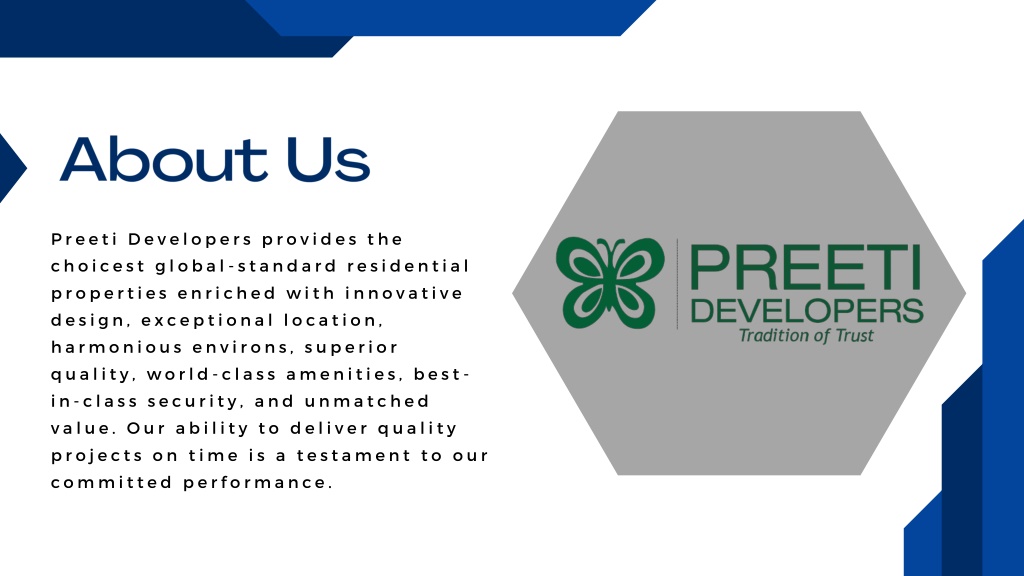 About Us

Preeti Developers provides the choicest global-standard residential properties enriched with innovative design, exceptional location, harmonious environs, superior quality, world-class amenities, best-in-class security, and unmatched value. Our ability to deliver quality projects on time is a testament to our committed performance.

PREETI
DEVELOPERS
Tradition of Trust